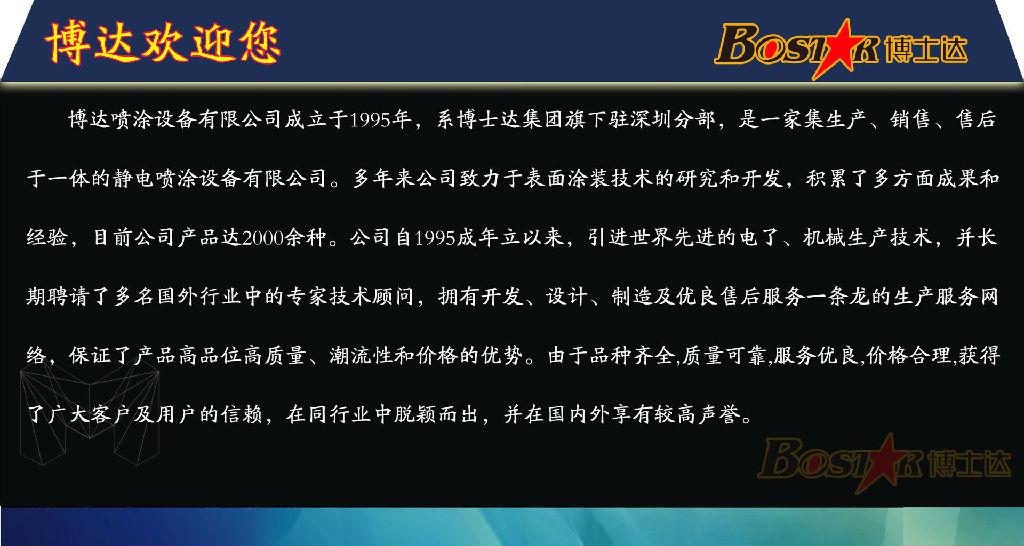 博达欢迎您

BOSTAR 博士达

博达喷涂设备有限公司成立于1995年，系博士达集团旗下驻深圳分部，是一家集生产、销售、售后于一体的静电喷涂设备有限公司。多年来公司致力于表面涂装技术的研究和开发，积累了多方面成果和经验，目前公司产品达2000余种。公司自1995成年立以来，引进世界先进的电了、机械生产技术，并长期聘请了多名国外行业中的专家技术顾问，拥有开发、设计、制造及优良售后服务一条龙的生产服务网络，保证了产品高品位高质量、潮流性和价格的优势。由于品种齐全,质量可靠,服务优良,价格合理,获得了广大客户及用户的信赖，在同行业中脱颖而出，并在国内外享有较高声誉。

BOSTAR 博士达